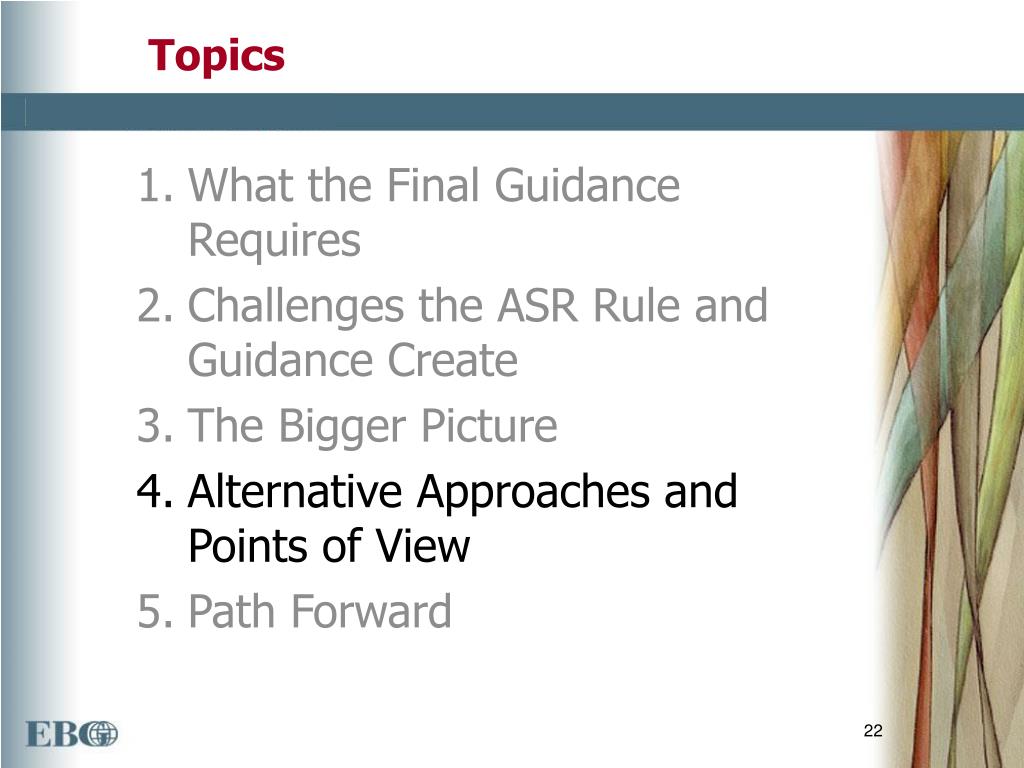 Topics

1. What the Final Guidance Requires
2. Challenges the ASR Rule and Guidance Create
3. The Bigger Picture
4. Alternative Approaches and Points of View
5. Path Forward

EBG

22